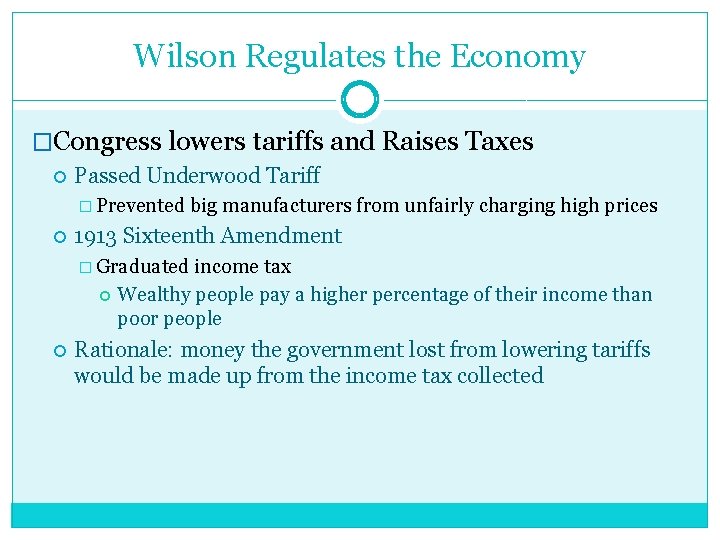 Wilson Regulates the Economy

Congress lowers tariffs and Raises Taxes

Passed Underwood Tariff

Prevented big manufacturers from unfairly charging high prices

1913 Sixteenth Amendment

Graduated income tax

Wealthy people pay a higher percentage of their income than poor people

Rationale: money the government lost from lowering tariffs would be made up from the income tax collected